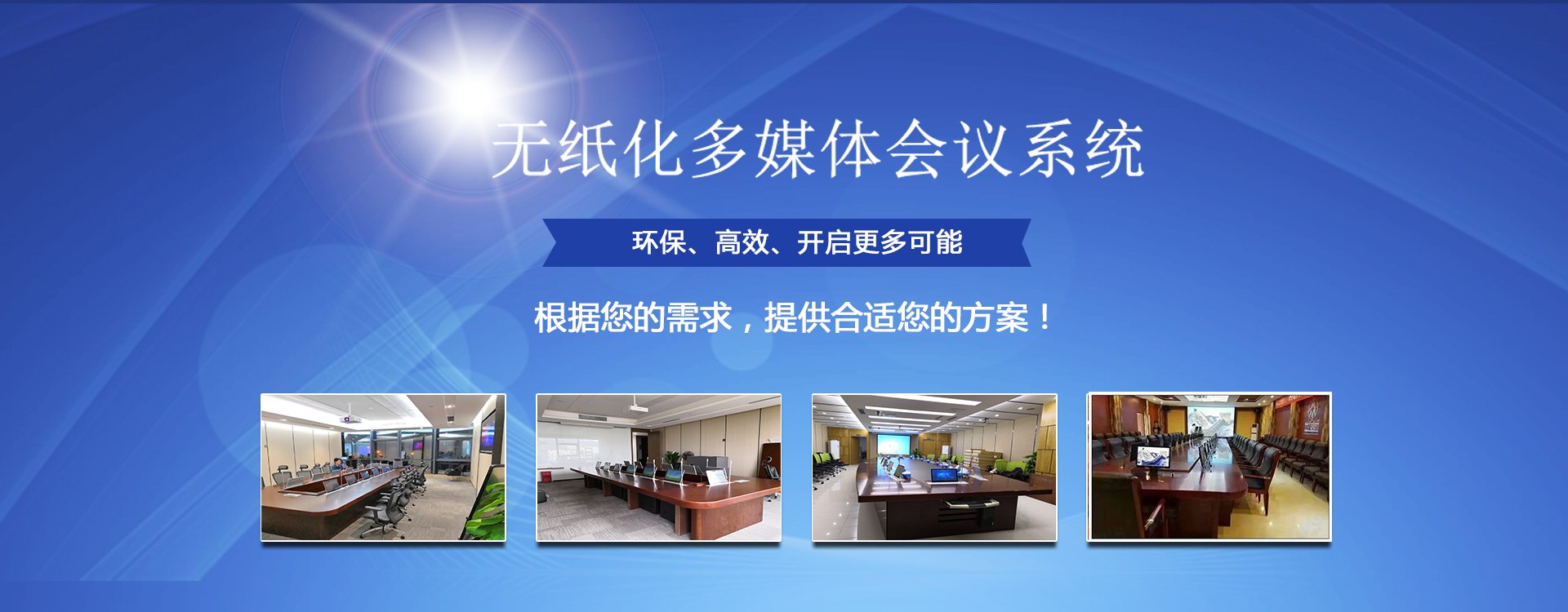 无纸化多媒体会议系统

环保、高效、开启更多可能

根据您的需求，提供合适您的方案！